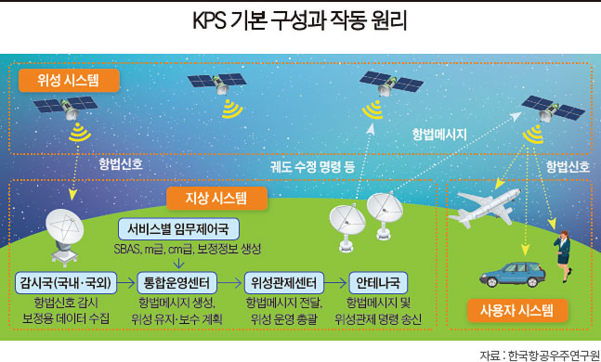 KPS 기본 구성과 작동 원리

위성 시스템

항법신호

궤도 수정 명령 등

항법메시지

항법신호

지상 시스템

서비스별 임무제어국

SBAS, m급, cm급, 보정정보 생성

감시국(국내·국외)

항법신호 감시
보정용 데이터 수집

통합운영센터

항법메시지 생성,
위성 유지·보수 계획

위성관제센터

항법메시지 전달,
위성 운영 총괄

안테나국

항법메시지 및
위성관제 명령 송신

사용자 시스템

자료 : 한국항공우주연구원